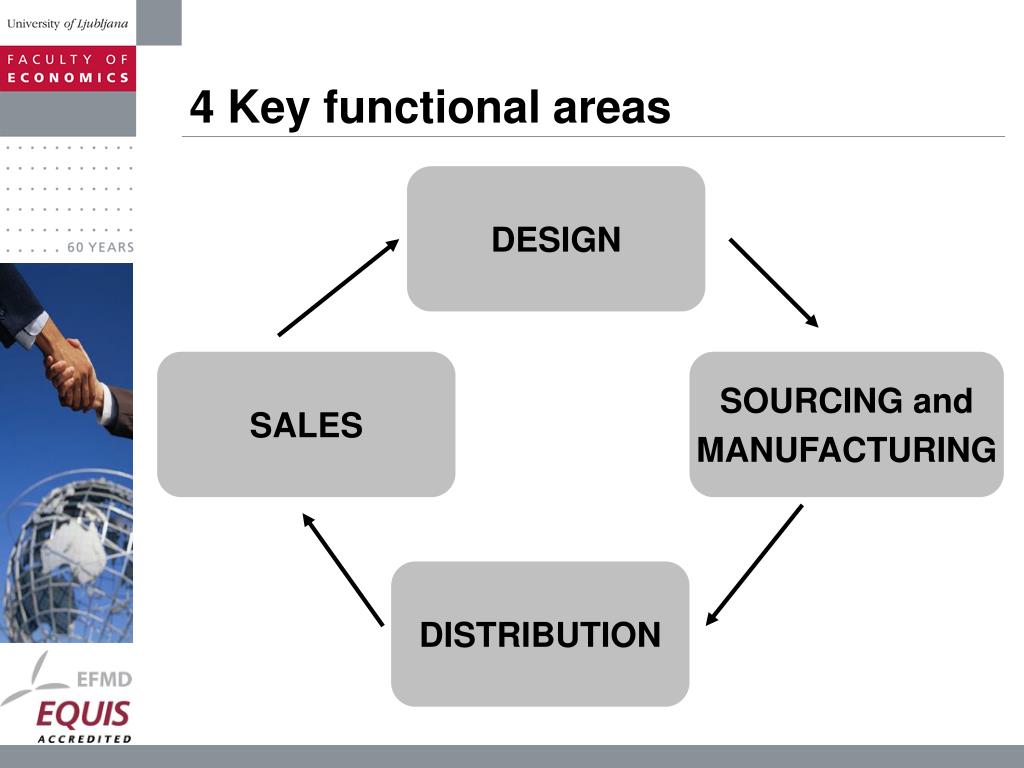 University of Ljubljana

FACULTY OF ECONOMICS

60 YEARS

4 Key functional areas

DESIGN

SOURCING and MANUFACTURING

DISTRIBUTION

SALES

EFMD

EQUIS

ACCREDITED